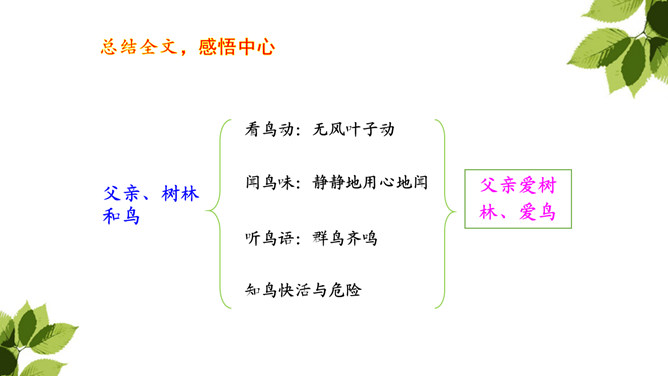 总结全文，感悟中心

父亲、树林和鸟

看鸟动：无风叶子动

闻鸟味：静静地用心地闻

听鸟语：群鸟齐鸣

知鸟快活与危险

父亲爱树林、爱鸟